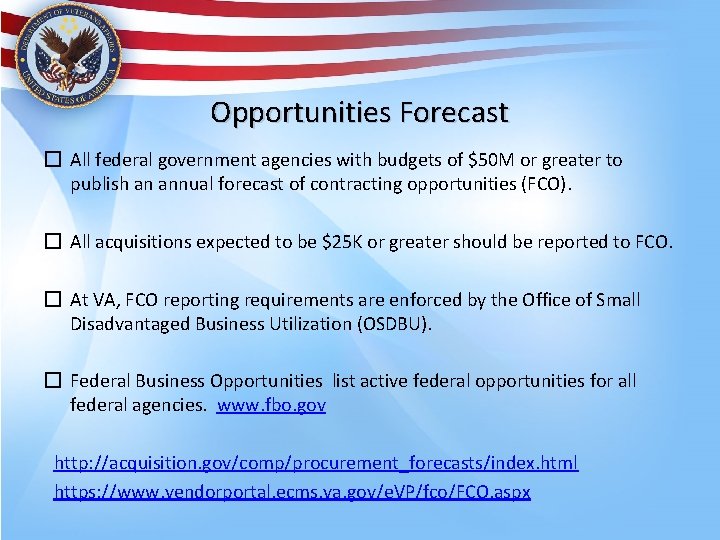 DEPARTMENT OF VETERANS AFFAIRS
UNITED STATES OF AMERICA

Opportunities Forecast

☐ All federal government agencies with budgets of $50M or greater to publish an annual forecast of contracting opportunities (FCO).

☐ All acquisitions expected to be $25K or greater should be reported to FCO.

☐ At VA, FCO reporting requirements are enforced by the Office of Small Disadvantaged Business Utilization (OSDBU).

☐ Federal Business Opportunities list active federal opportunities for all federal agencies. www.fbo.gov

http://acquisition.gov/comp/procurement_forecasts/index.html
https://www.vendorportal.ecms.va.gov/eVP/fco/FCO.aspx